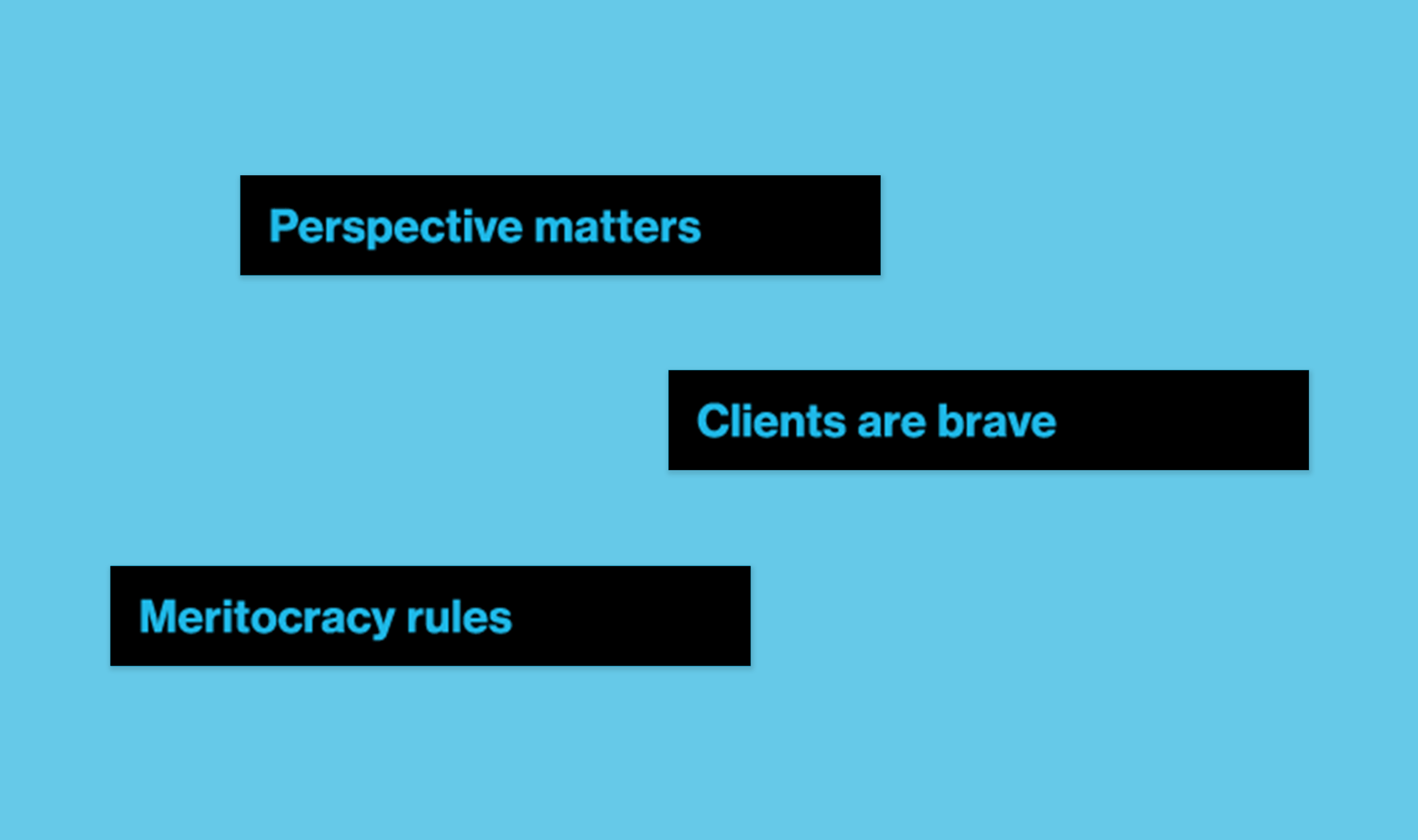 Perspective matters

Clients are brave

Meritocracy rules